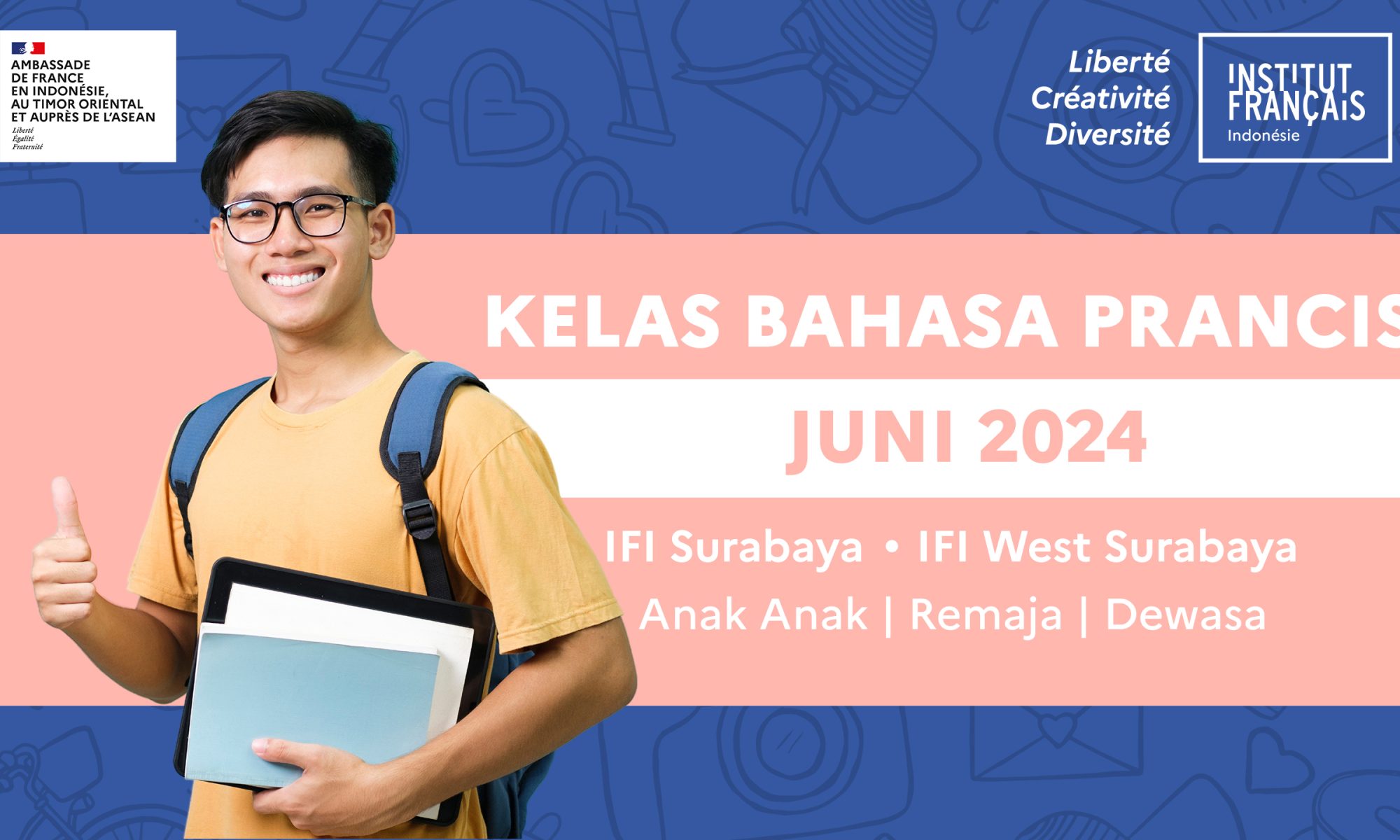 AMBASSADE
DE FRANCE
EN INDONÉSIE,
AU TIMOR ORIENTAL
ET AUPRÈS DE L'ASEAN
Liberté
Égalité
Fraternité

Liberté
Créativité
Diversité

INSTITUT
FRANÇAIS
Indonésie

KELAS BAHASA PRANCIS

JUNI 2024

IFI Surabaya • IFI West Surabaya

Anak Anak | Remaja | Dewasa